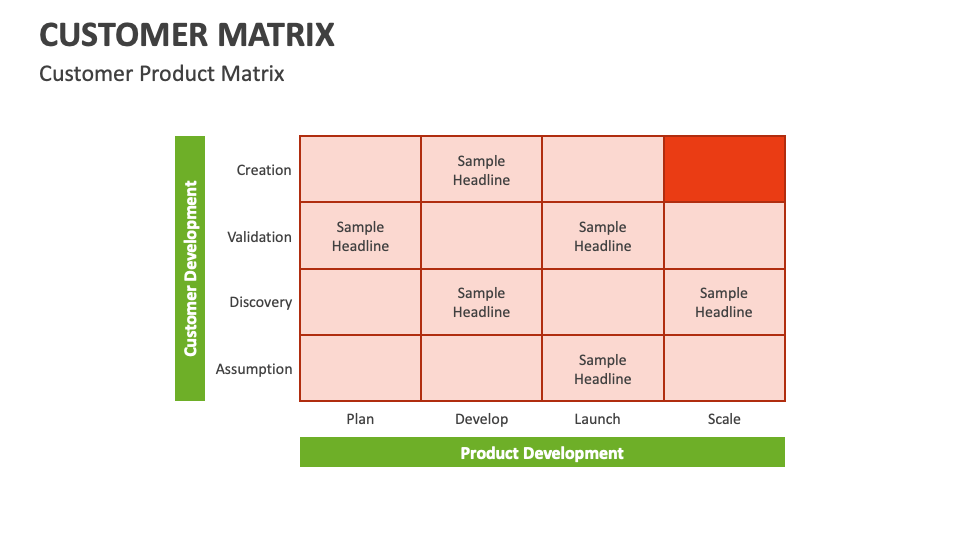 CUSTOMER MATRIX

Customer Product Matrix

Customer Development

| | Plan | Develop | Launch | Scale |
|---|---|---|---|---|
| Creation | | Sample Headline | | |
| Validation | Sample Headline | | Sample Headline | |
| Discovery | | Sample Headline | | Sample Headline |
| Assumption | | | Sample Headline | |

Product Development